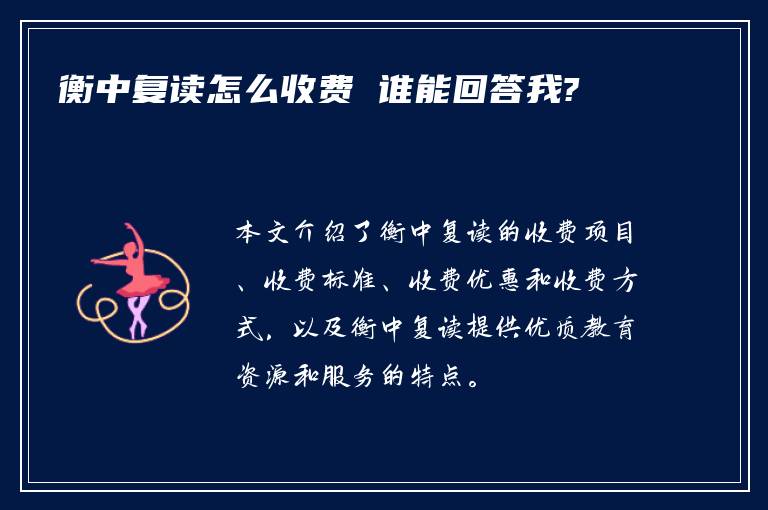 衡中复读怎么收费 谁能回答我?

本文介绍了衡中复读的收费项目、收费标准、收费优惠和收费方式，以及衡中复读提供优质教育资源和服务的特点。